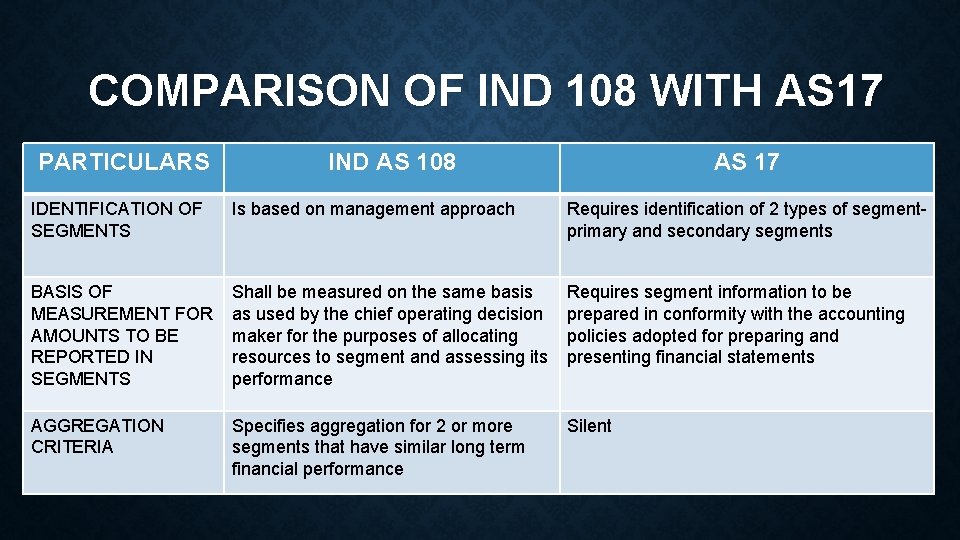 COMPARISON OF IND 108 WITH AS17

| PARTICULARS | IND AS 108 | AS 17 |
|---|---|---|
| IDENTIFICATION OF SEGMENTS | Is based on management approach | Requires identification of 2 types of segment- primary and secondary segments |
| BASIS OF MEASUREMENT FOR AMOUNTS TO BE REPORTED IN SEGMENTS | Shall be measured on the same basis as used by the chief operating decision maker for the purposes of allocating resources to segment and assessing its performance | Requires segment information to be prepared in conformity with the accounting policies adopted for preparing and presenting financial statements |
| AGGREGATION CRITERIA | Specifies aggregation for 2 or more segments that have similar long term financial performance | Silent |